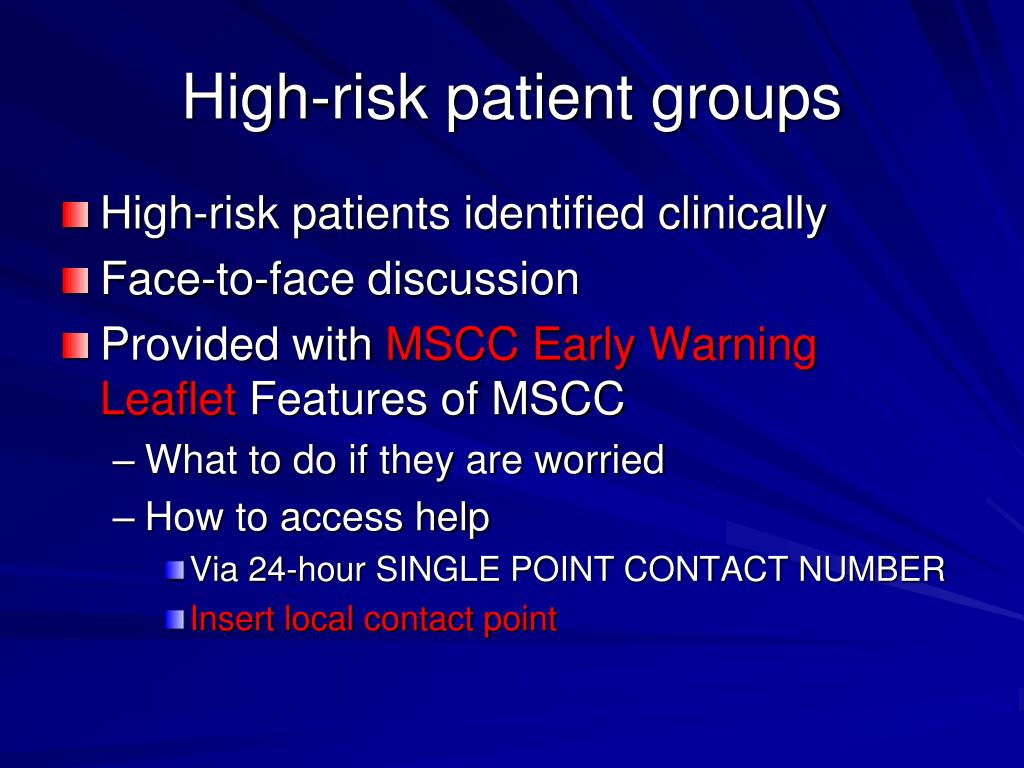 High-risk patient groups

High-risk patients identified clinically

Face-to-face discussion

Provided with MSCC Early Warning Leaflet Features of MSCC

– What to do if they are worried

– How to access help

Via 24-hour SINGLE POINT CONTACT NUMBER

Insert local contact point